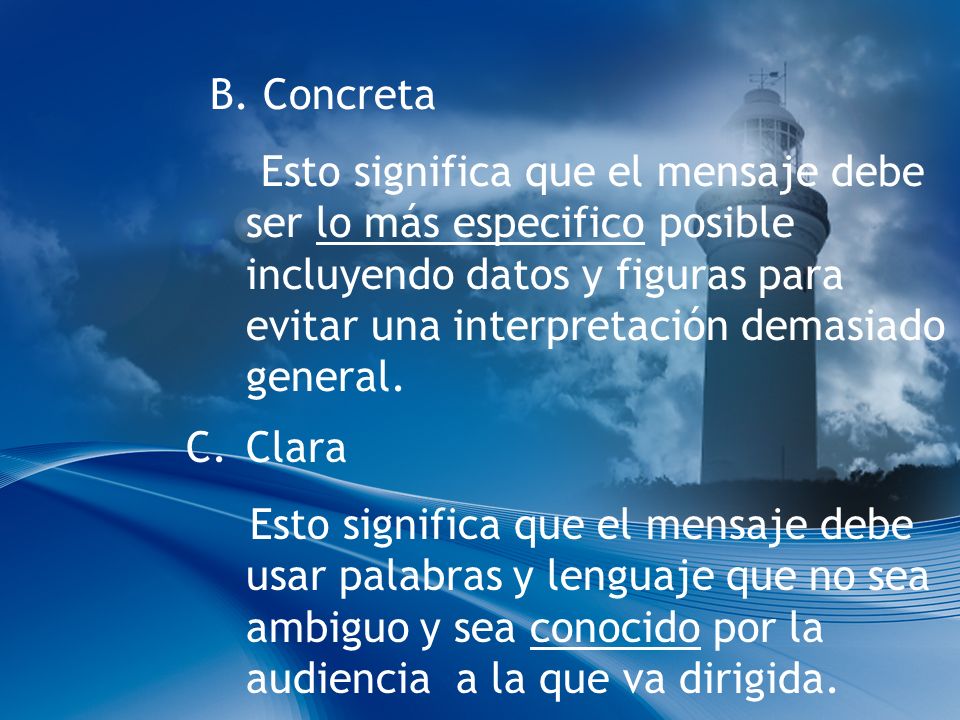 B. Concreta

Esto significa que el mensaje debe ser lo más especifico posible incluyendo datos y figuras para evitar una interpretación demasiado general.

C. Clara

Esto significa que el mensaje debe usar palabras y lenguaje que no sea ambiguo y sea conocido por la audiencia a la que va dirigida.